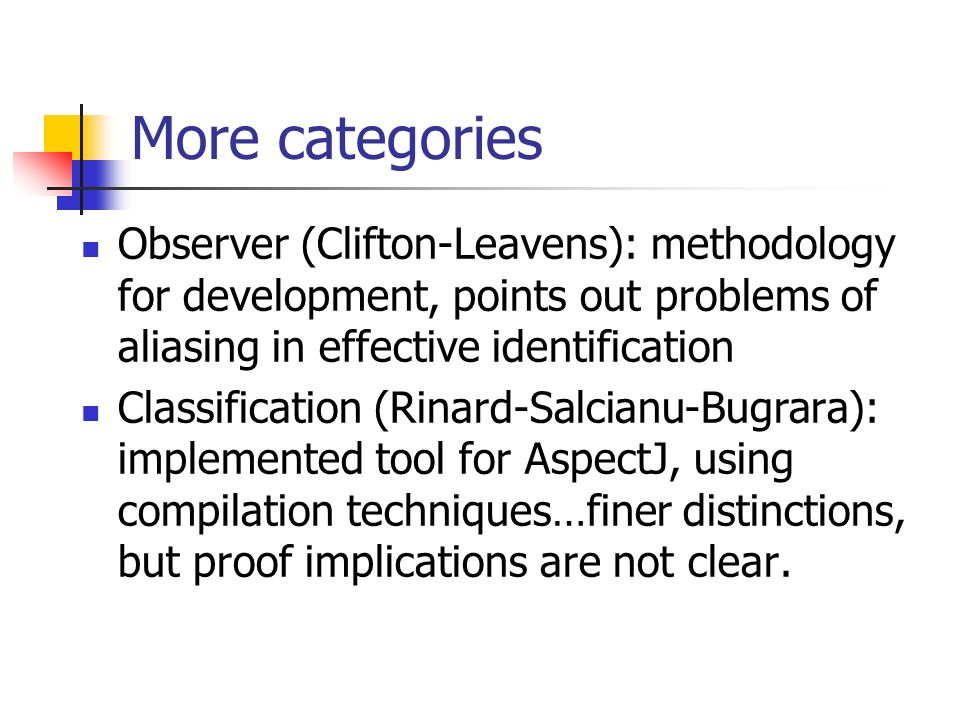 More categories

- Observer (Clifton-Leavens): methodology for development, points out problems of aliasing in effective identification
- Classification (Rinard-Salcianu-Bugrara): implemented tool for AspectJ, using compilation techniques…finer distinctions, but proof implications are not clear.